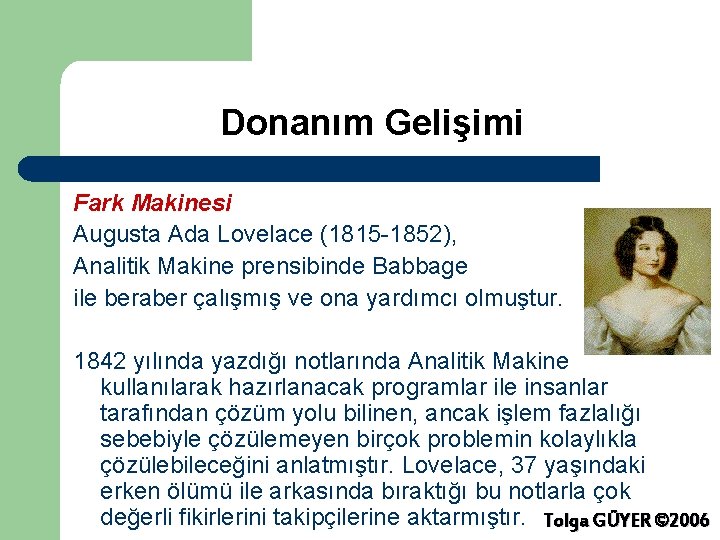 Donanım Gelişimi

Fark Makinesi
Augusta Ada Lovelace (1815-1852),
Analitik Makine prensibinde Babbage
ile beraber çalışmış ve ona yardımcı olmuştur.

1842 yılında yazdığı notlarında Analitik Makine kullanılarak hazırlanacak programlar ile insanlar tarafından çözüm yolu bilinen, ancak işlem fazlalığı sebebiyle çözülemeyen birçok problemin kolaylıkla çözülebileceğini anlatmıştır. Lovelace, 37 yaşındaki erken ölümü ile arkasında bıraktığı bu notlarla çok değerli fikirlerini takipçilerine aktarmıştır.

Tolga GÜYER ©2006